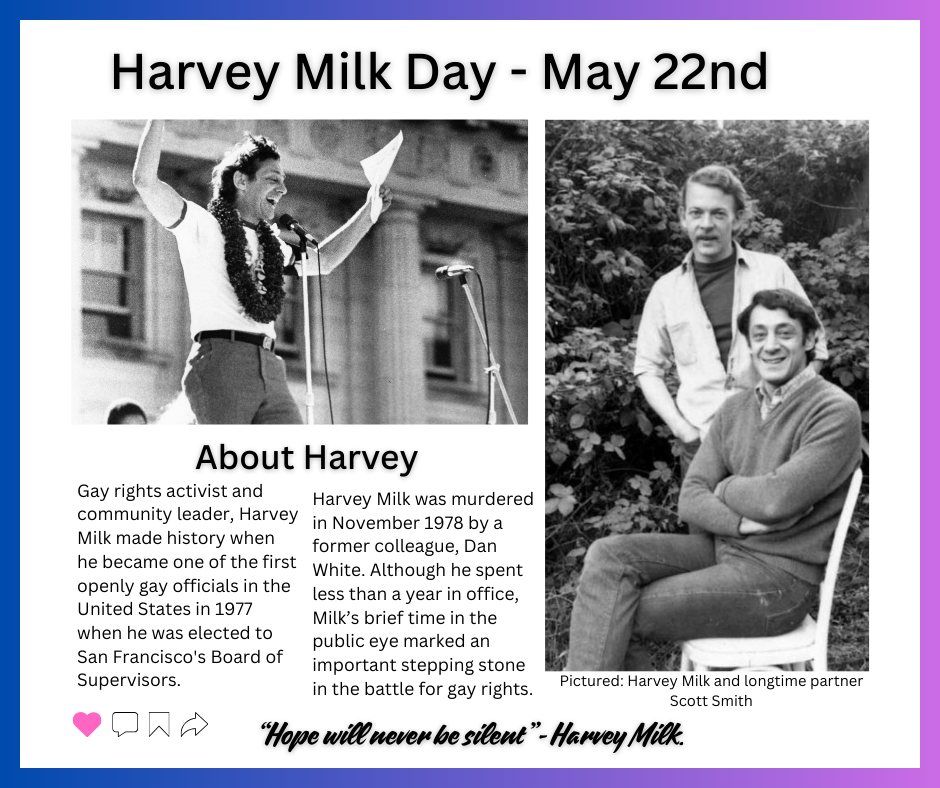 Harvey Milk Day - May 22nd

About Harvey

Gay rights activist and community leader, Harvey Milk made history when he became one of the first openly gay officials in the United States in 1977 when he was elected to San Francisco's Board of Supervisors.

Harvey Milk was murdered in November 1978 by a former colleague, Dan White. Although he spent less than a year in office, Milk's brief time in the public eye marked an important stepping stone in the battle for gay rights.

Pictured: Harvey Milk and longtime partner Scott Smith

"Hope will never be silent" - Harvey Milk.